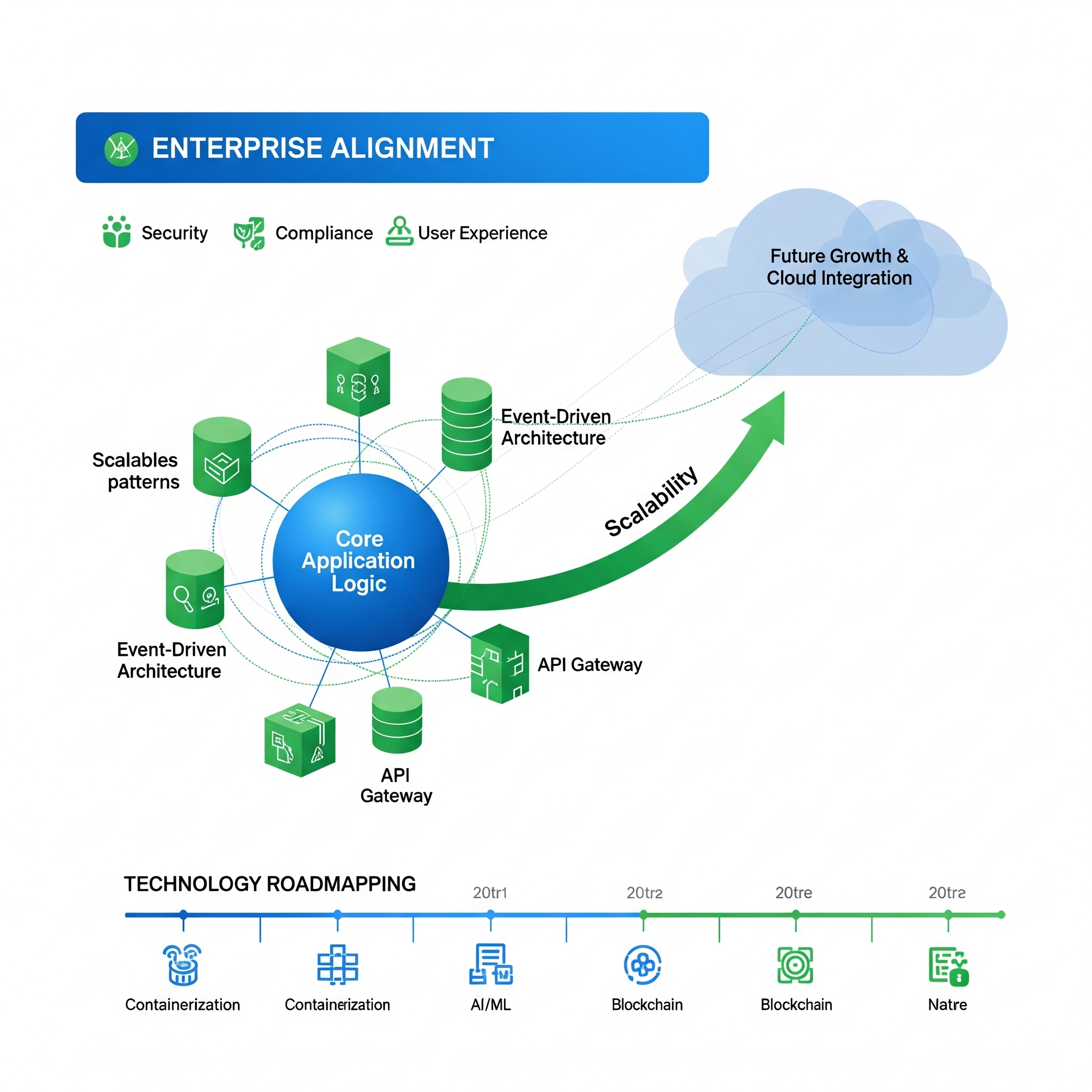 ENTERPRISE ALIGNMENT

Security Compliance User Experience

Future Growth & Cloud Integration

Event-Driven Architecture

Scalables patterns

Scalability

Core Application Logic

Event-Driven Architecture

API Gateway

API Gateway

TECHNOLOGY ROADMAPPING

20tr1 20tr2 20tre 20tr2

Containerization Containerization AI/ML Blockchain Blockchain Natre